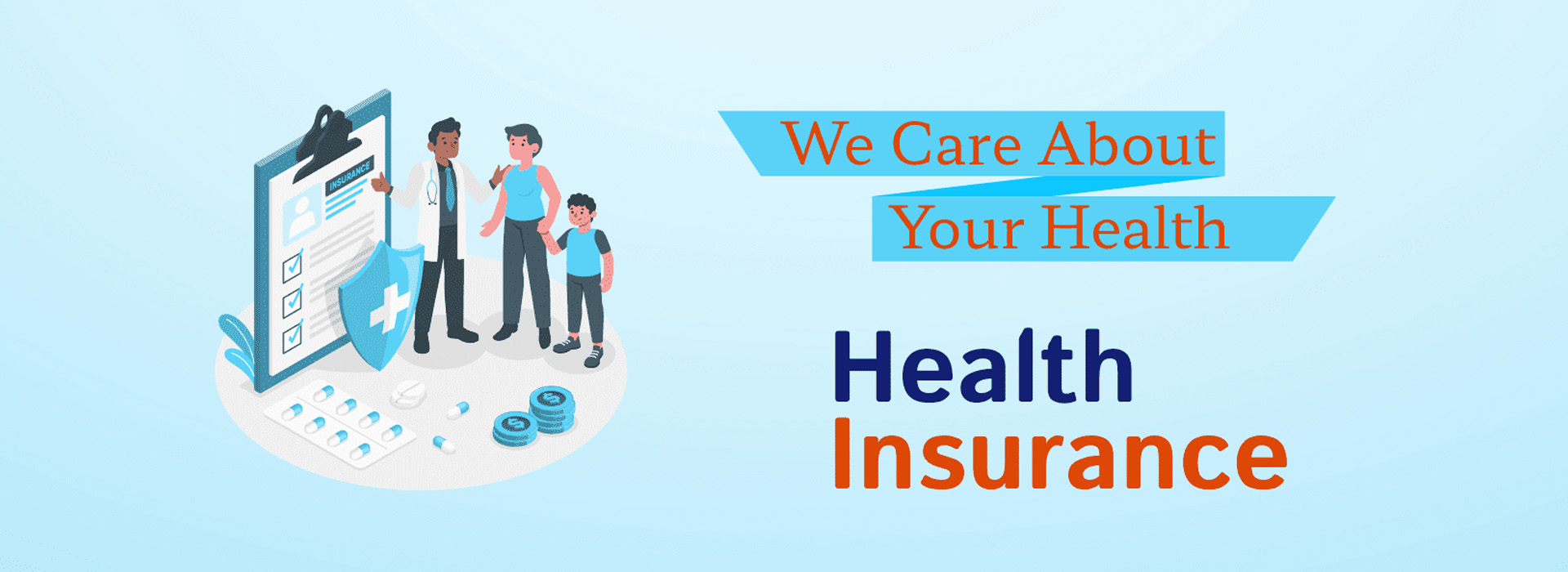 INSURANCE

We Care About
Your Health

Health
Insurance